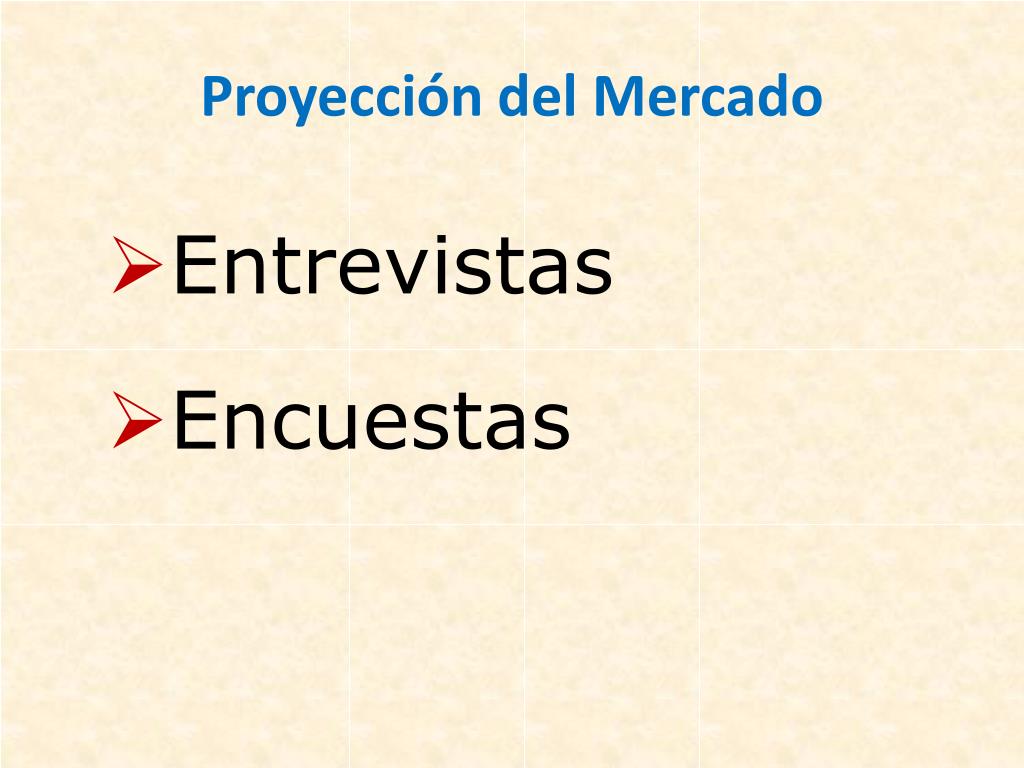 Proyección del Mercado

➢Entrevistas

➢Encuestas